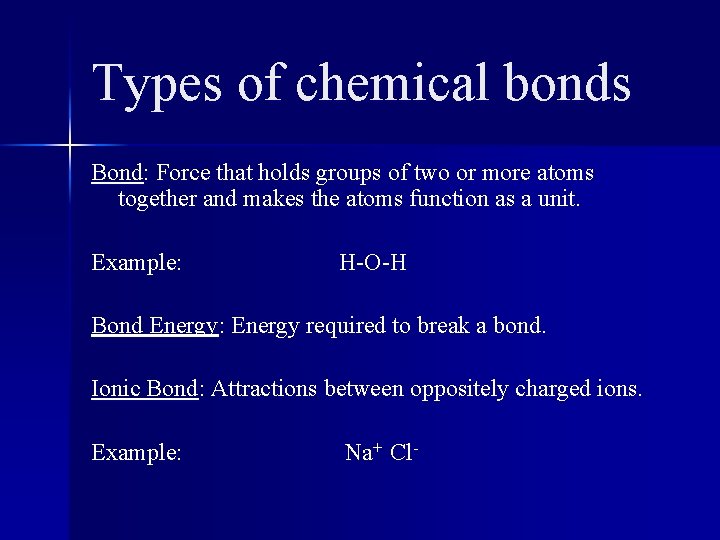 Types of chemical bonds

Bond: Force that holds groups of two or more atoms together and makes the atoms function as a unit.

Example: H-O-H

Bond Energy: Energy required to break a bond.

Ionic Bond: Attractions between oppositely charged ions.

Example: $Na^+$ $Cl^-$